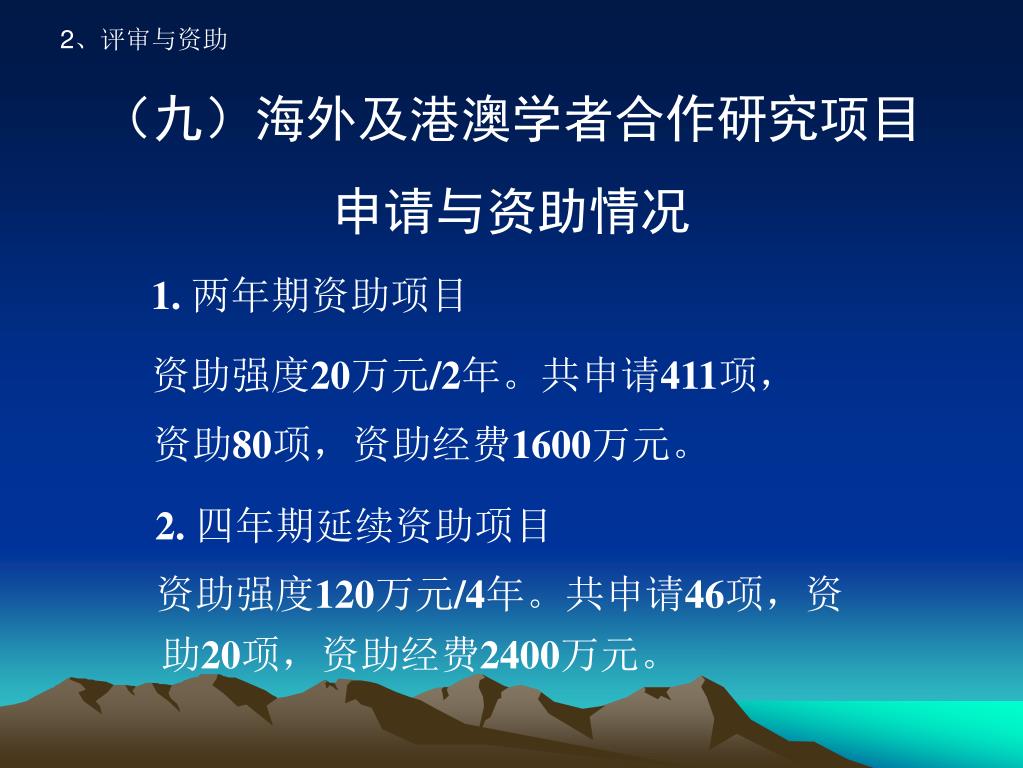 2、评审与资助

（九）海外及港澳学者合作研究项目

申请与资助情况

1. 两年期资助项目

资助强度20万元/2年。共申请411项，资助80项，资助经费1600万元。

2. 四年期延续资助项目

资助强度120万元/4年。共申请46项，资助20项，资助经费2400万元。